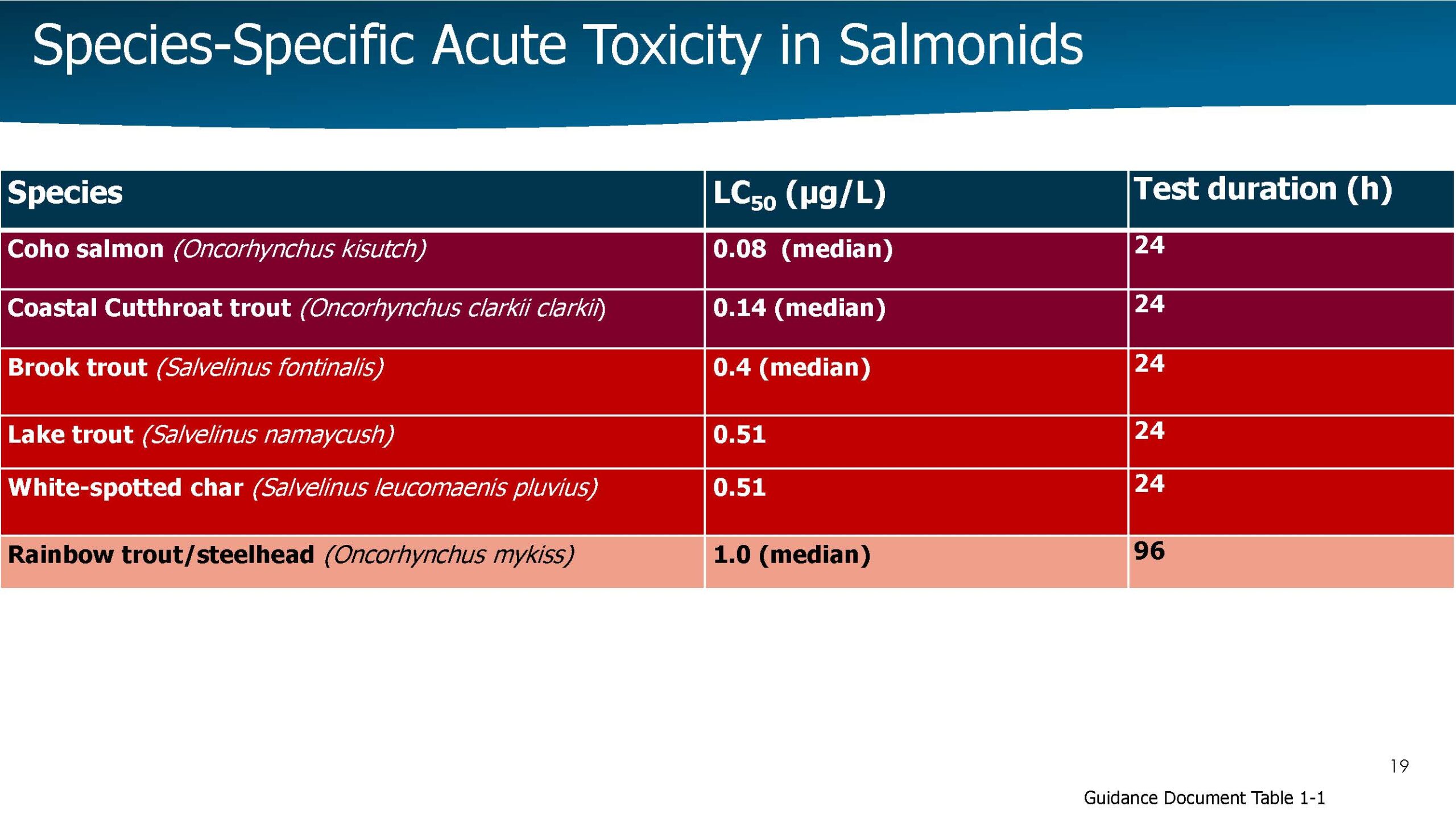 Species-Specific Acute Toxicity in Salmonids

| Species | $LC_{50}$ (µg/L) | Test duration (h) |
|---|---|---|
| Coho salmon (Oncorhynchus kisutch) | 0.08 (median) | 24 |
| Coastal Cutthroat trout (Oncorhynchus clarkii clarkii) | 0.14 (median) | 24 |
| Brook trout (Salvelinus fontinalis) | 0.4 (median) | 24 |
| Lake trout (Salvelinus namaycush) | 0.51 | 24 |
| White-spotted char (Salvelinus leucomaenis pluvius) | 0.51 | 24 |
| Rainbow trout/steelhead (Oncorhynchus mykiss) | 1.0 (median) | 96 |

19

Guidance Document Table 1-1